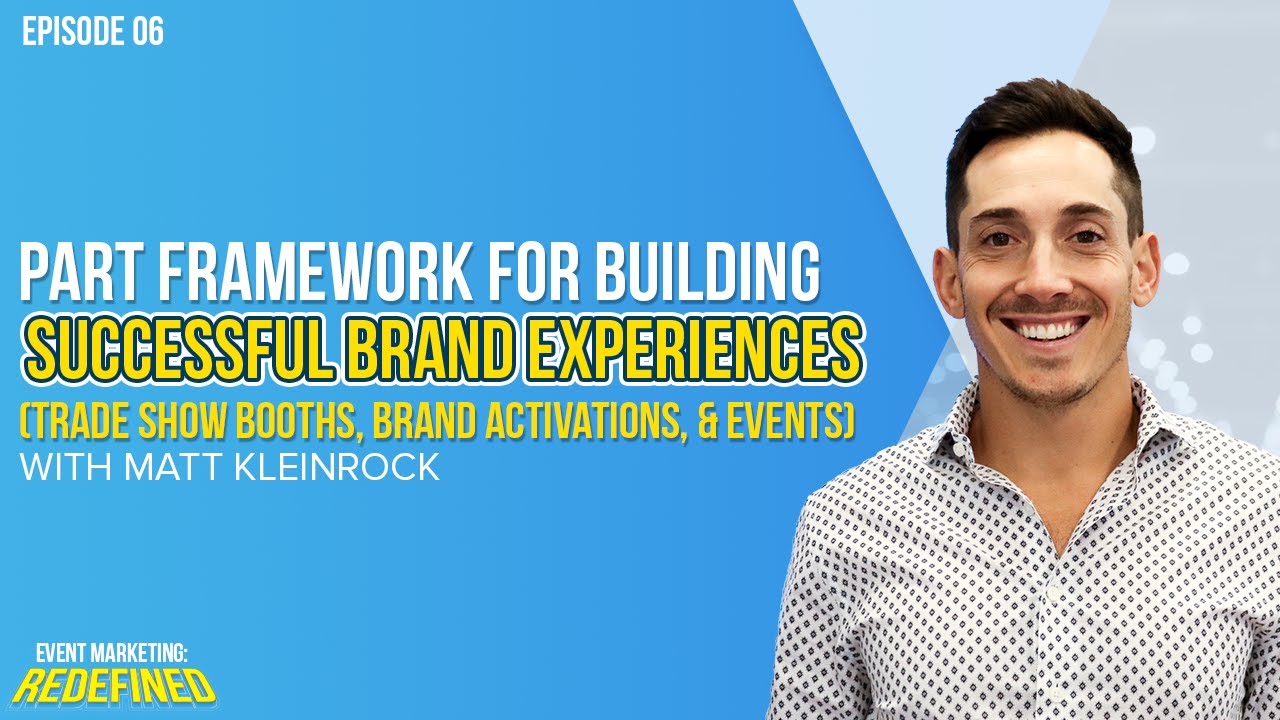 EPISODE 06

PART FRAMEWORK FOR BUILDING
SUCCESSFUL BRAND EXPERIENCES
(TRADE SHOW BOOTHS, BRAND ACTIVATIONS, & EVENTS)
WITH MATT KLEINROCK

EVENT MARKETING:
REDEFINED